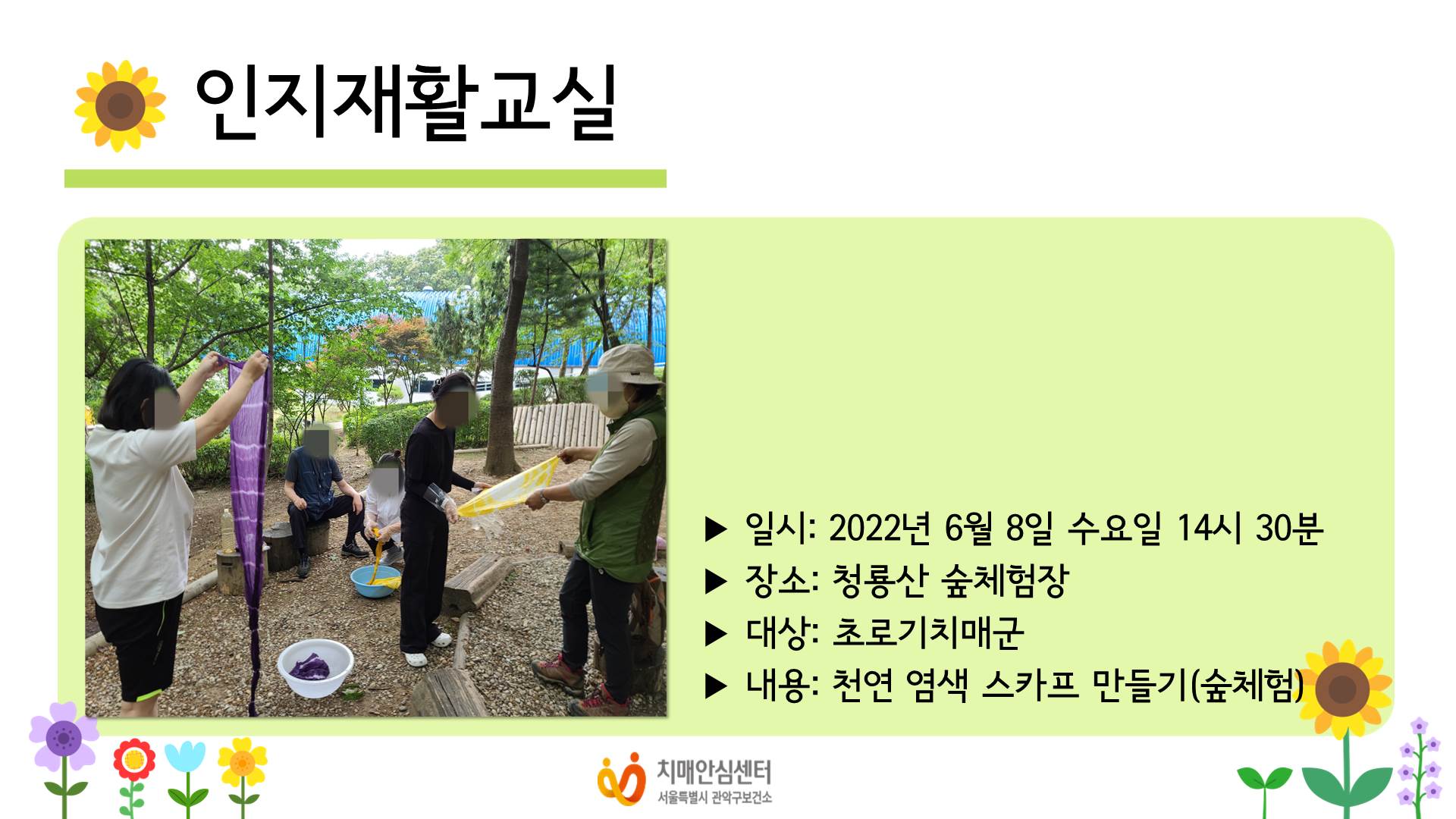 인지재활교실

▶ 일시: 2022년 6월 8일 수요일 14시 30분
▶ 장소: 청룡산 숲체험장
▶ 대상: 초로기치매군
▶ 내용: 천연 염색 스카프 만들기(숲체험)

치매안심센터
서울특별시 관악구보건소